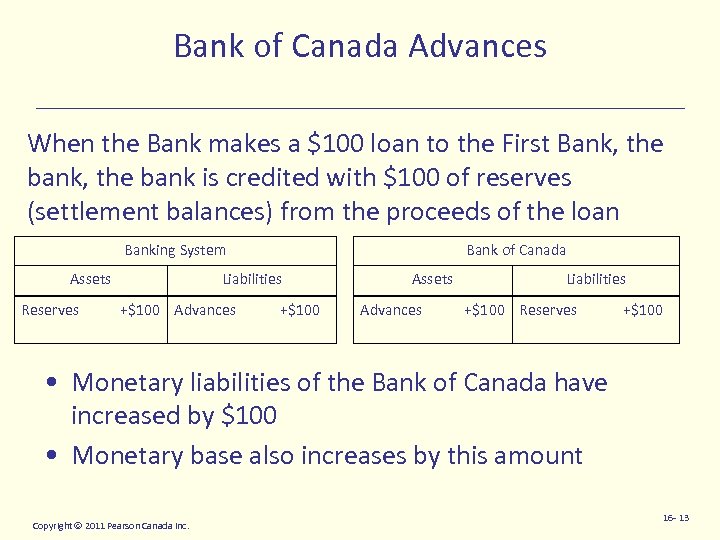 Bank of Canada Advances

When the Bank makes a \$100 loan to the First Bank, the bank, the bank is credited with \$100 of reserves (settlement balances) from the proceeds of the loan

| Banking System | |
|---|---|
| Assets | Liabilities |
| Reserves +\$100 | Advances +\$100 |

| Bank of Canada | |
|---|---|
| Assets | Liabilities |
| Advances +\$100 | Reserves +\$100 |

• Monetary liabilities of the Bank of Canada have increased by \$100

• Monetary base also increases by this amount

Copyright © 2011 Pearson Canada Inc.

16- 13